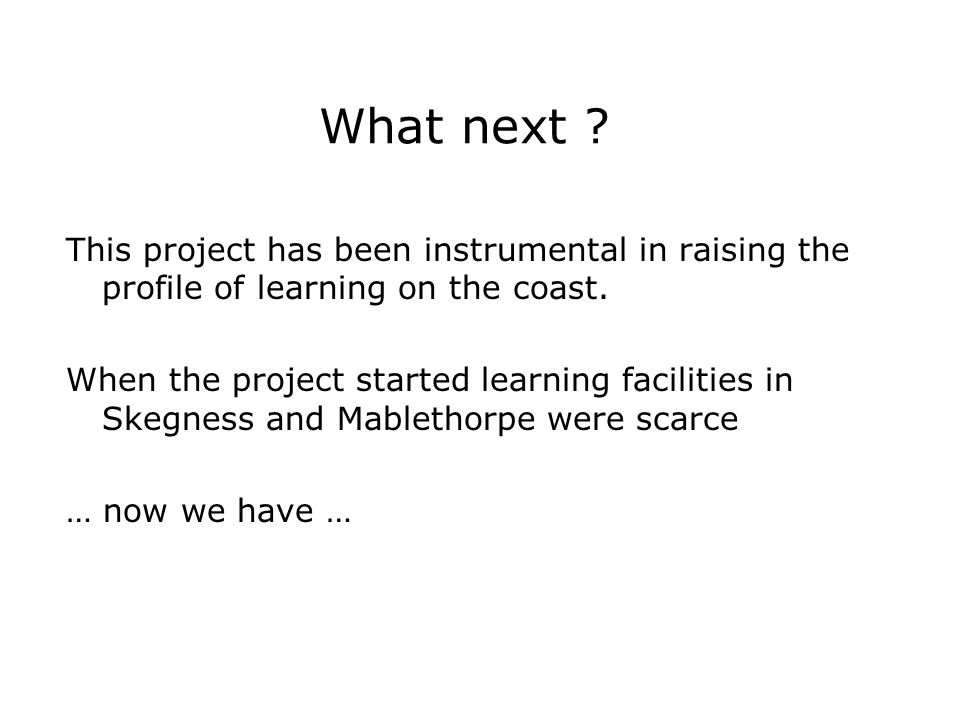 What next ?

This project has been instrumental in raising the profile of learning on the coast.

When the project started learning facilities in Skegness and Mablethorpe were scarce

… now we have …